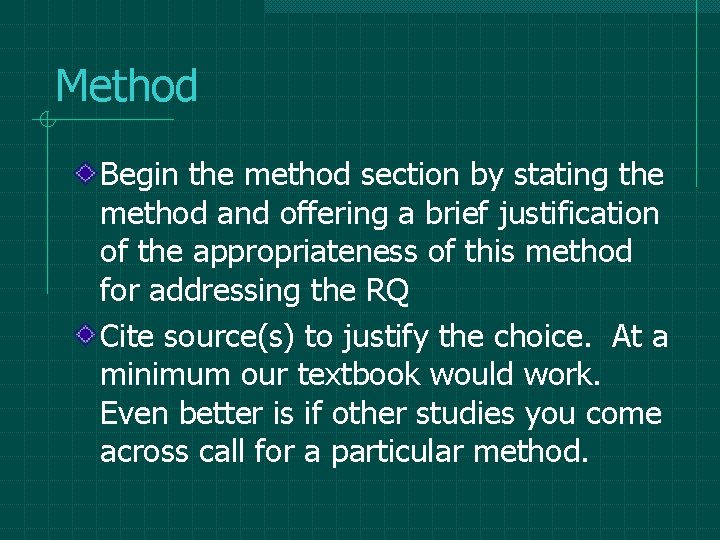 Method

Begin the method section by stating the method and offering a brief justification of the appropriateness of this method for addressing the RQ

Cite source(s) to justify the choice.  At a minimum our textbook would work.  Even better is if other studies you come across call for a particular method.